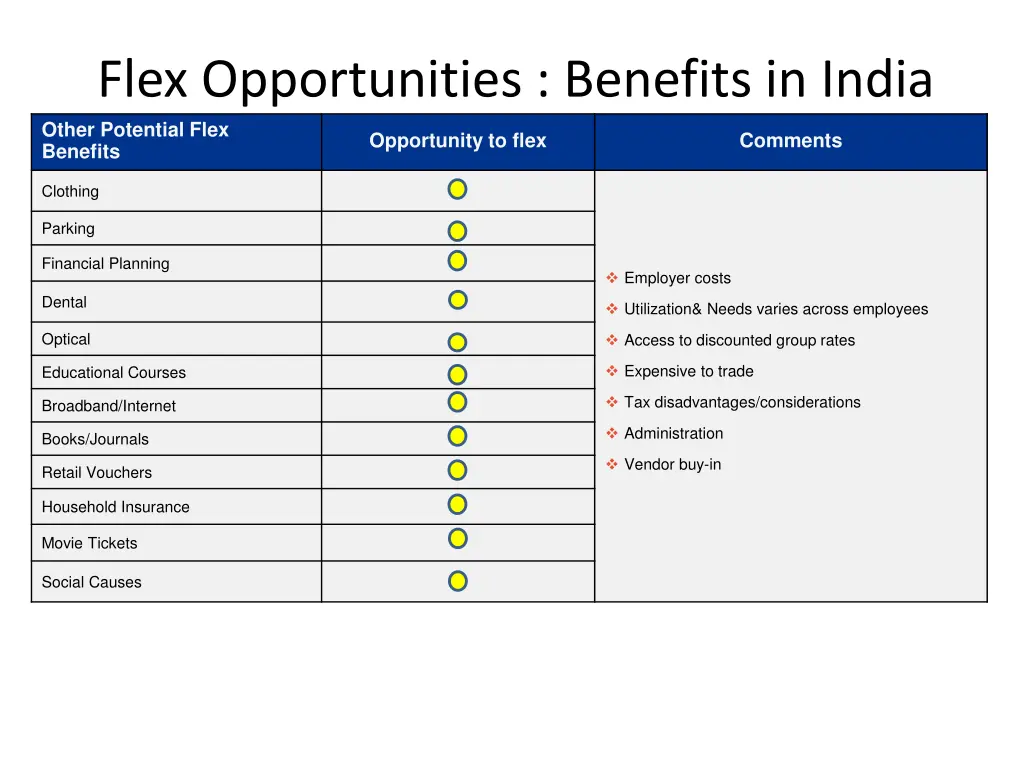 Flex Opportunities : Benefits in India

| Other Potential Flex Benefits | Opportunity to flex | Comments |
|---|---|---|
| Clothing | | ❖ Employer costs ❖ Utilization& Needs varies across employees ❖ Access to discounted group rates ❖ Expensive to trade ❖ Tax disadvantages/considerations ❖ Administration ❖ Vendor buy-in |
| Parking | | |
| Financial Planning | | |
| Dental | | |
| Optical | | |
| Educational Courses | | |
| Broadband/Internet | | |
| Books/Journals | | |
| Retail Vouchers | | |
| Household Insurance | | |
| Movie Tickets | | |
| Social Causes | | |